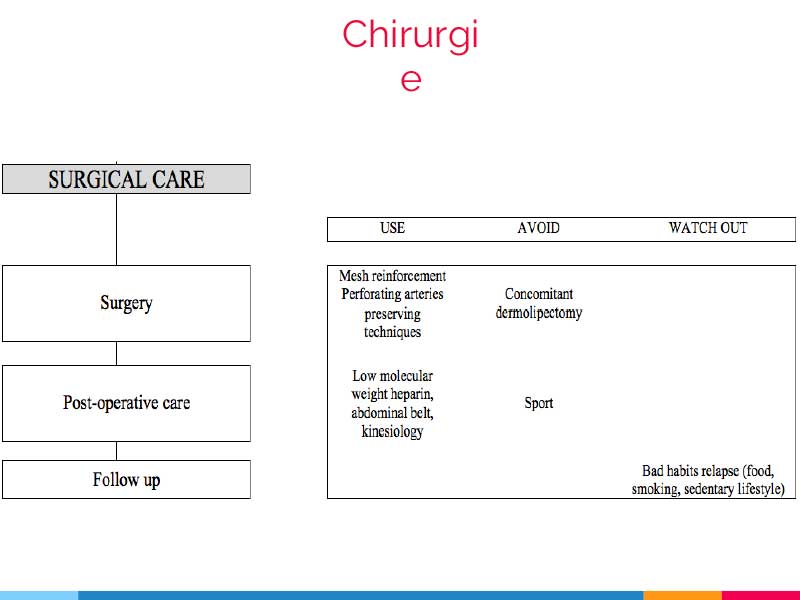 Chirurgi
e

SURGICAL CARE

Surgery

Post-operative care

Follow up

| USE | AVOID | WATCH OUT |
|---|---|---|
| Mesh reinforcement Perforating arteries preserving techniques | Concomitant dermolipectomy | |
| Low molecular weight heparin, abdominal belt, kinesiology | Sport | |
| | | Bad habits relapse (food, smoking, sedentary lifestyle) |